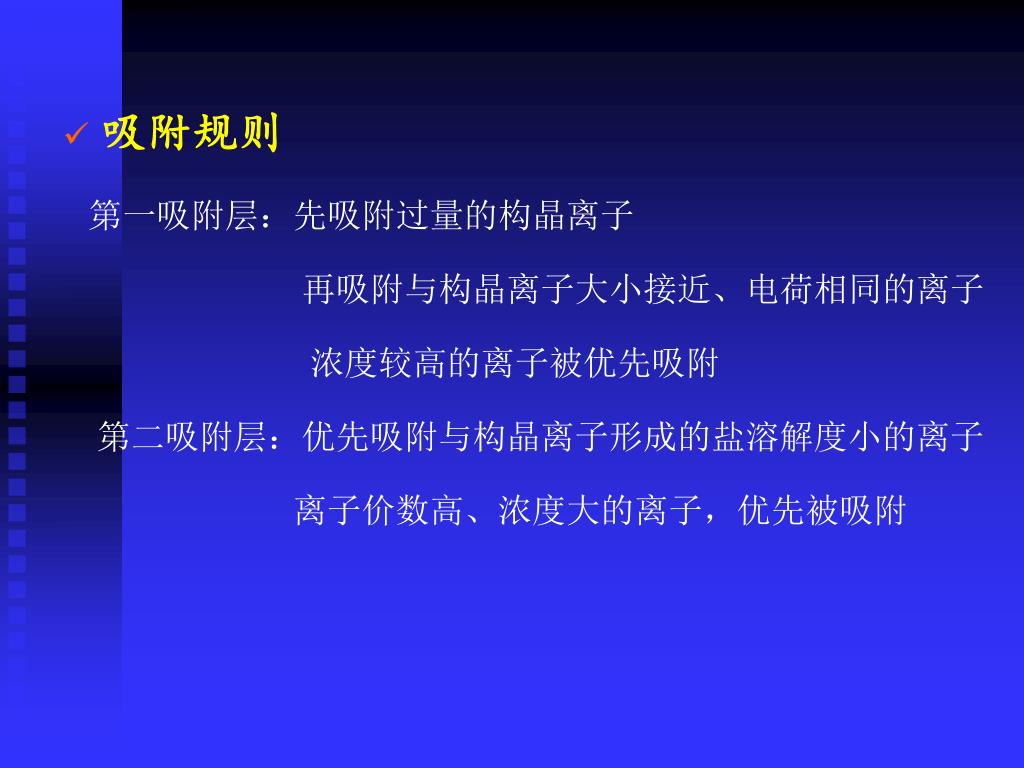 ✓ 吸附规则

第一吸附层：先吸附过量的构晶离子

再吸附与构晶离子大小接近、电荷相同的离子

浓度较高的离子被优先吸附

第二吸附层：优先吸附与构晶离子形成的盐溶解度小的离子

离子价数高、浓度大的离子，优先被吸附